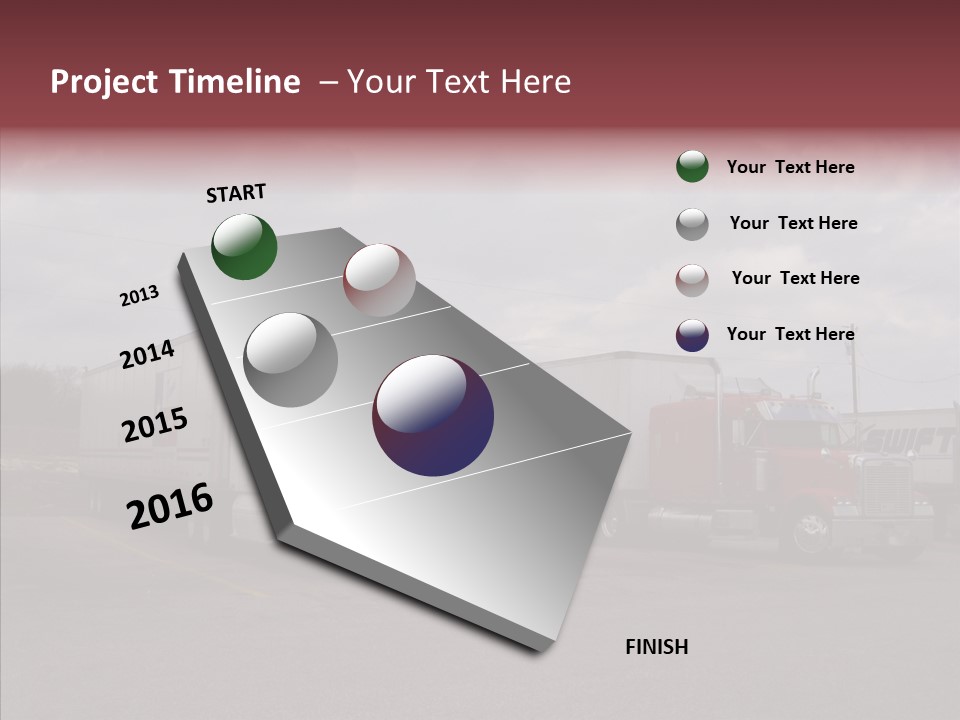 Project Timeline – Your Text Here

START

2013

2014

2015

2016

FINISH

Your Text Here

Your Text Here

Your Text Here

Your Text Here

SWIFT